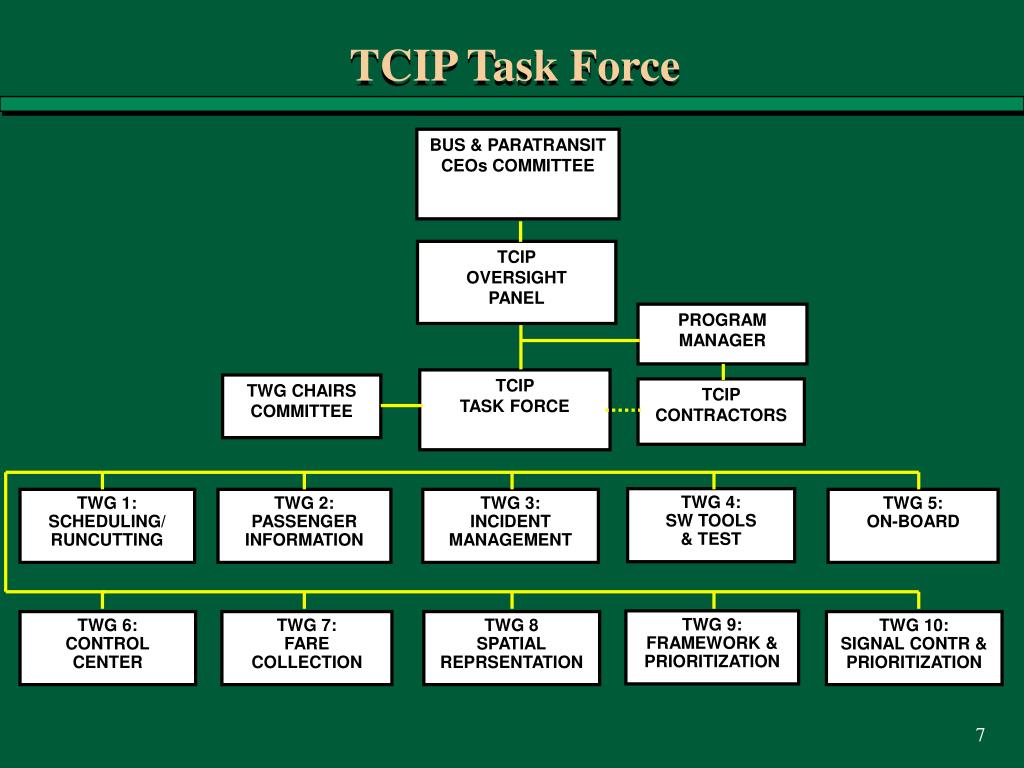 TCIP Task Force

BUS & PARATRANSIT CEOs COMMITTEE

TCIP OVERSIGHT PANEL

PROGRAM MANAGER

TWG CHAIRS COMMITTEE

TCIP TASK FORCE

TCIP CONTRACTORS

TWG 1: SCHEDULING/ RUNCUTTING

TWG 2: PASSENGER INFORMATION

TWG 3: INCIDENT MANAGEMENT

TWG 4: SW TOOLS & TEST

TWG 5: ON-BOARD

TWG 6: CONTROL CENTER

TWG 7: FARE COLLECTION

TWG 8 SPATIAL REPRSENTATION

TWG 9: FRAMEWORK & PRIORITIZATION

TWG 10: SIGNAL CONTR & PRIORITIZATION

7